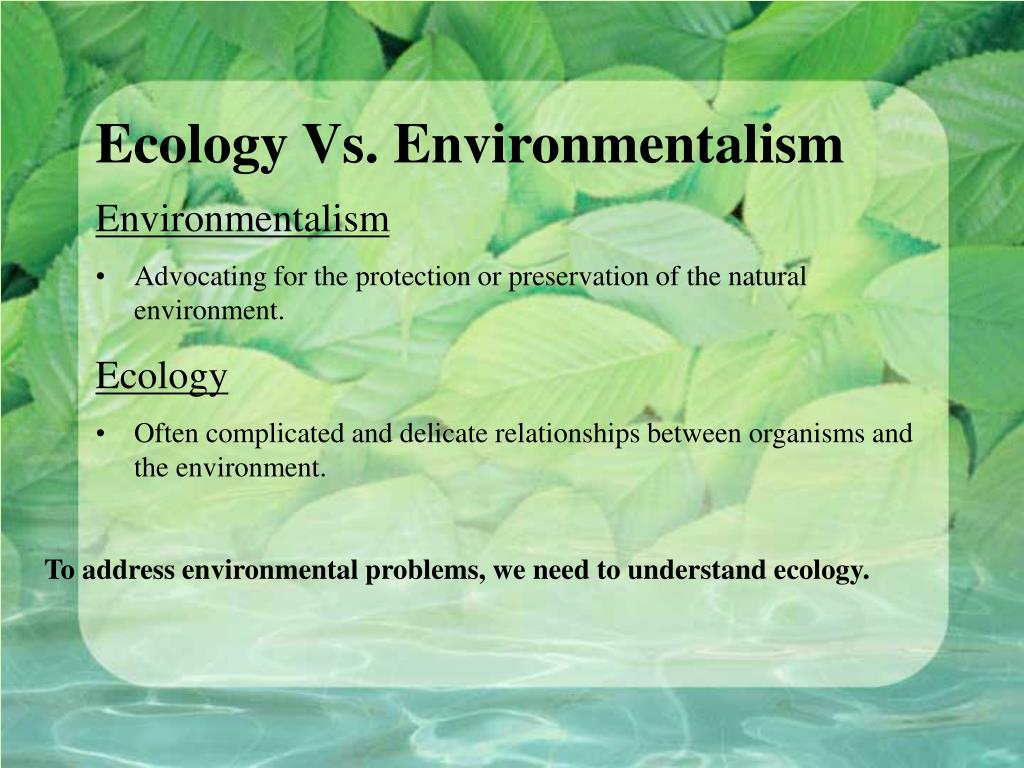 Ecology Vs. Environmentalism

Environmentalism

• Advocating for the protection or preservation of the natural environment.

Ecology

• Often complicated and delicate relationships between organisms and the environment.

To address environmental problems, we need to understand ecology.